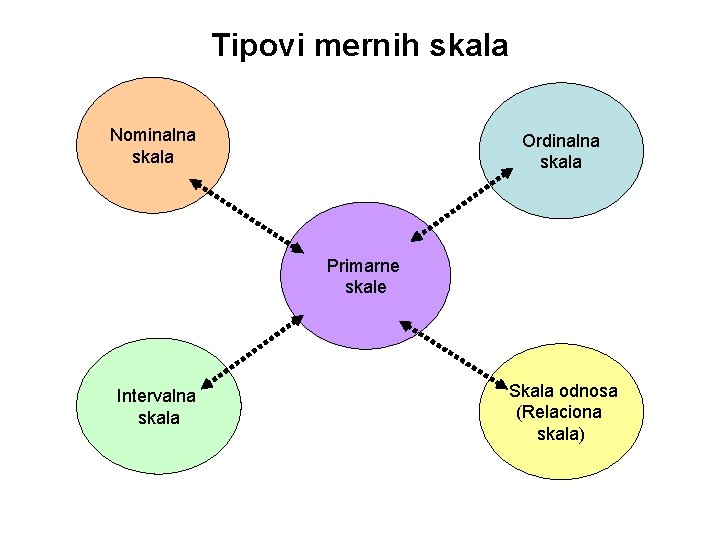 Tipovi mernih skala

Nominalna skala

Ordinalna skala

Primarne skale

Intervalna skala

Skala odnosa (Relaciona skala)